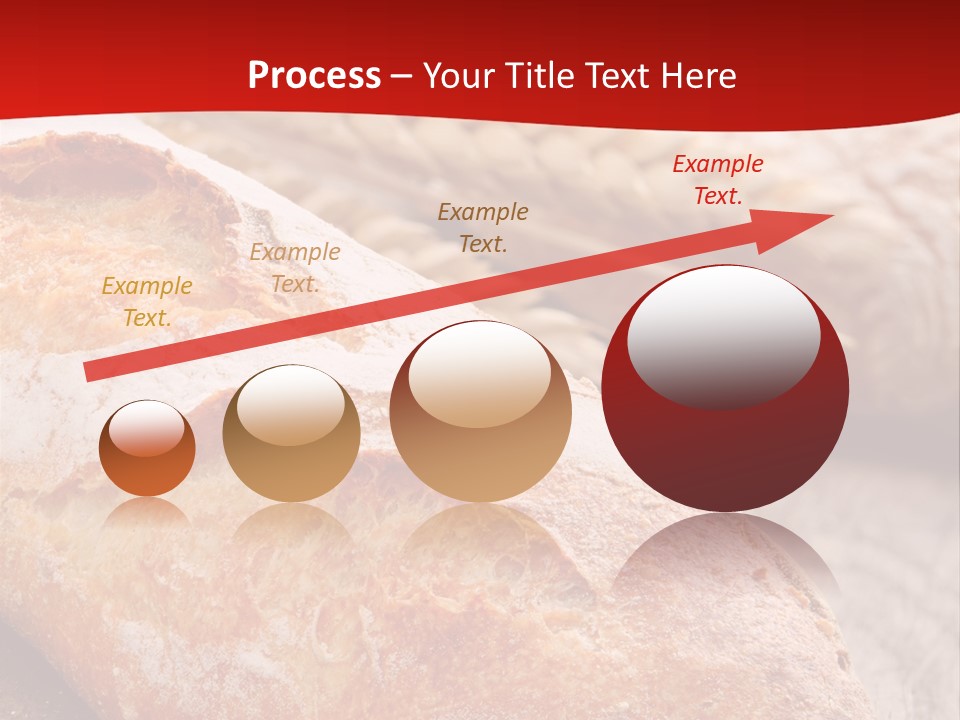 Process – Your Title Text Here

Example Text.

Example Text.

Example Text.

Example Text.